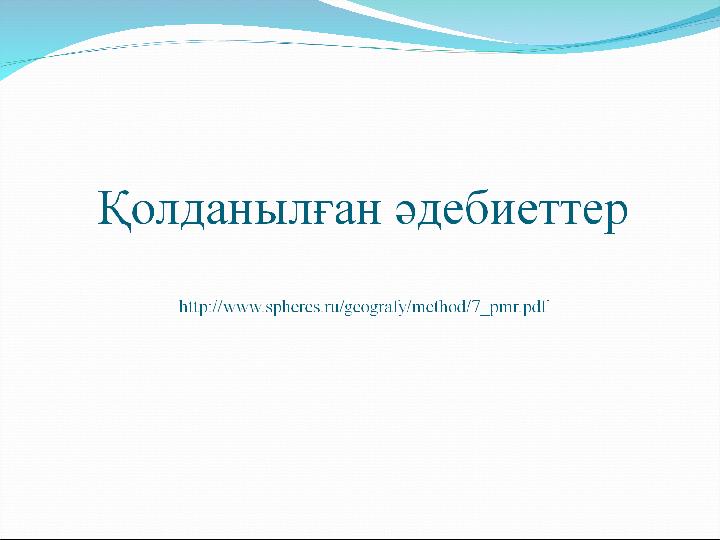 Қолданылған әдебиеттер

http://www.spheres.ru/geografy/method/7_pmr.pdf